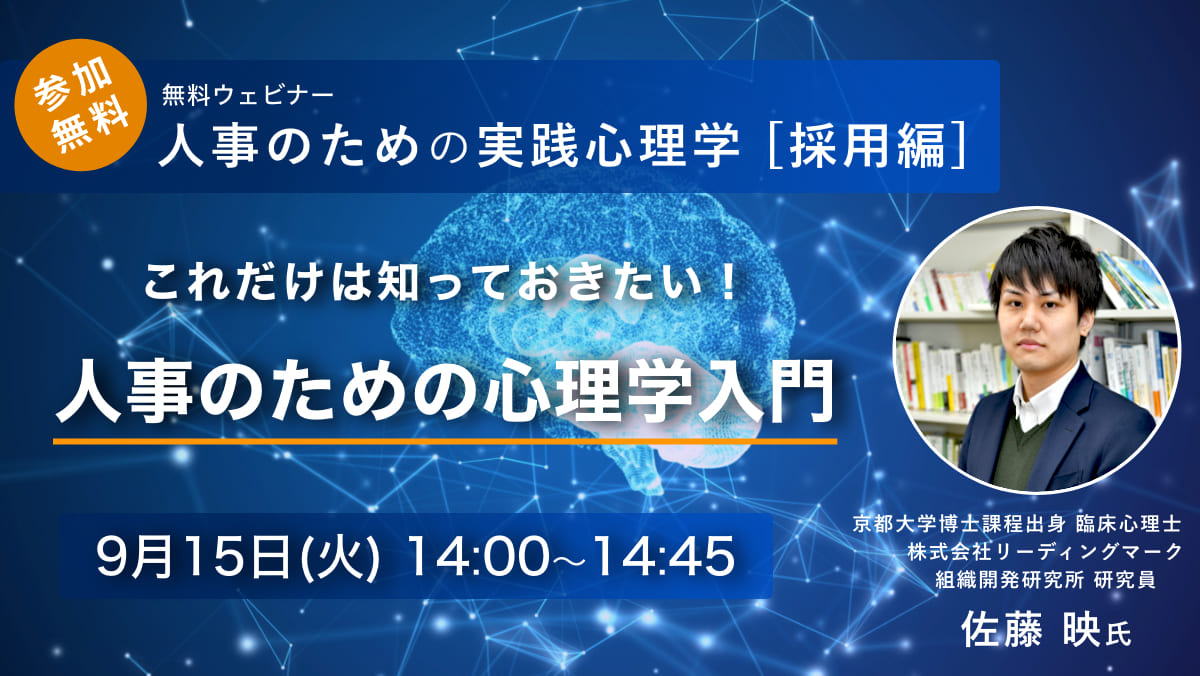 参加無料

無料ウェビナー
人事のための実践心理学［採用編］

これだけは知っておきたい！
人事のための心理学入門

9月15日(火) 14:00～14:45

京都大学博士課程出身 臨床心理士
株式会社リーディングマーク
組織開発研究所 研究員
佐藤 映氏